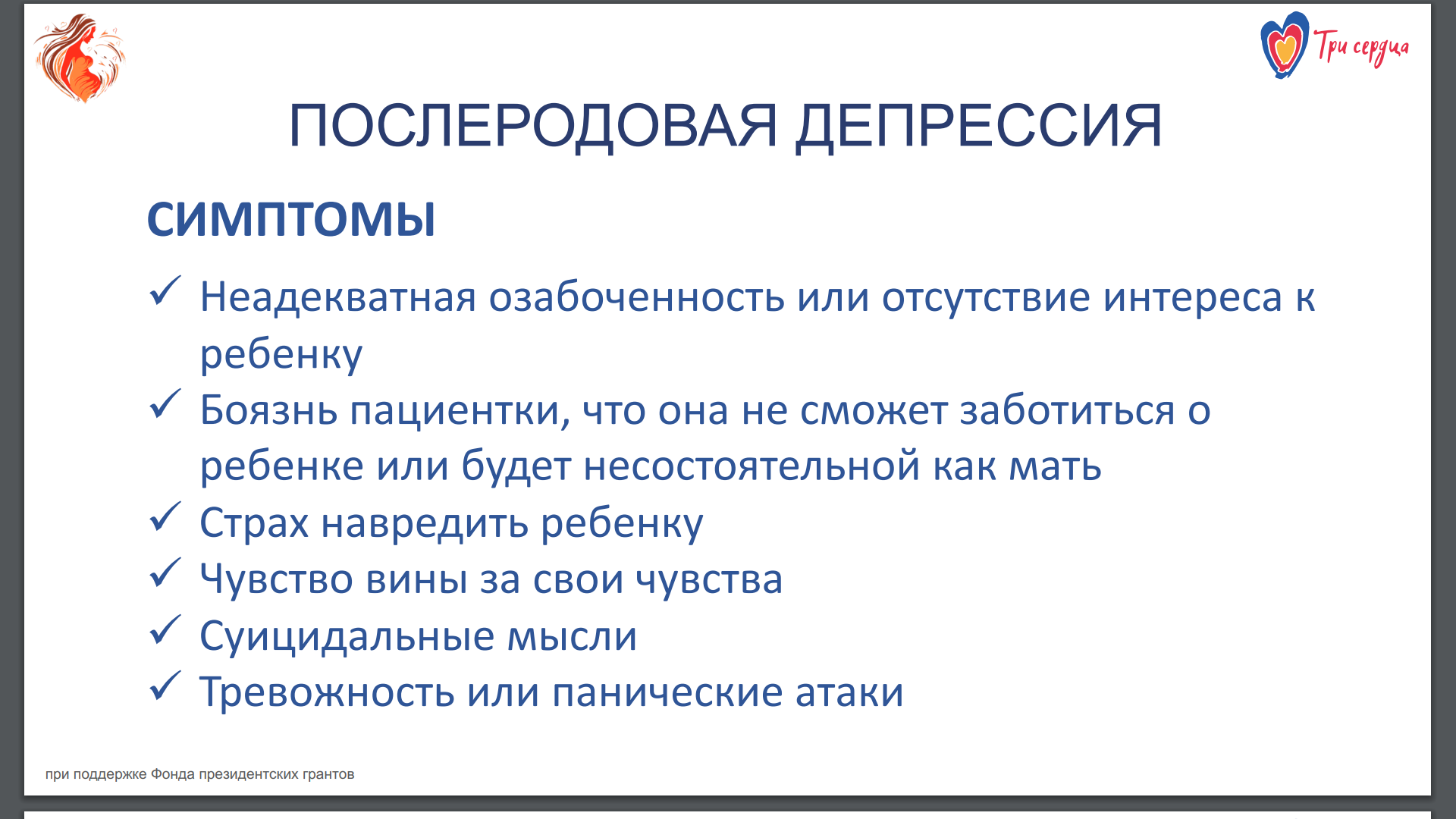 Три сердца

ПОСЛЕРОДОВАЯ ДЕПРЕССИЯ

СИМПТОМЫ

✓ Неадекватная озабоченность или отсутствие интереса к ребенку
✓ Боязнь пациентки, что она не сможет заботиться о ребенке или будет несостоятельной как мать
✓ Страх навредить ребенку
✓ Чувство вины за свои чувства
✓ Суицидальные мысли
✓ Тревожность или панические атаки

при поддержке Фонда президентских грантов